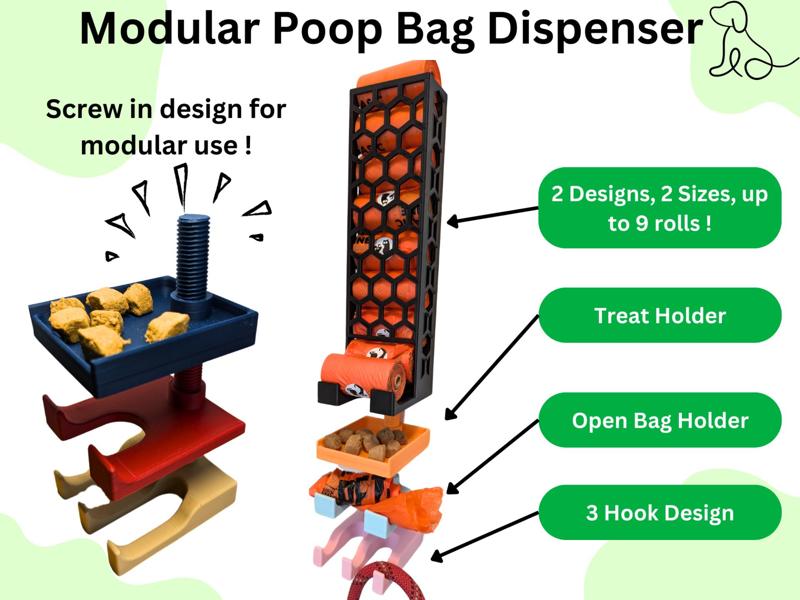 Modular Poop Bag Dispenser

Screw in design for modular use !

2 Designs, 2 Sizes, up to 9 rolls !

Treat Holder

Open Bag Holder

3 Hook Design